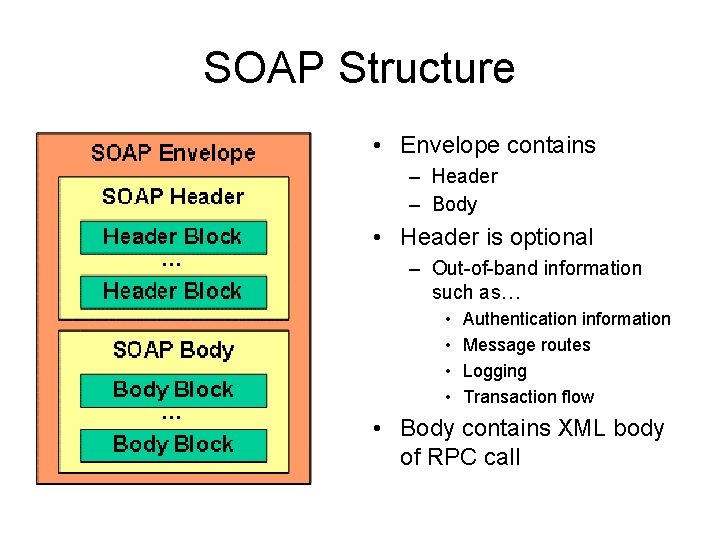 SOAP Structure

SOAP Envelope

SOAP Header

Header Block

...

Header Block

SOAP Body

Body Block

...

Body Block

• Envelope contains
– Header
– Body
• Header is optional
– Out-of-band information such as…
• Authentication information
• Message routes
• Logging
• Transaction flow
• Body contains XML body of RPC call